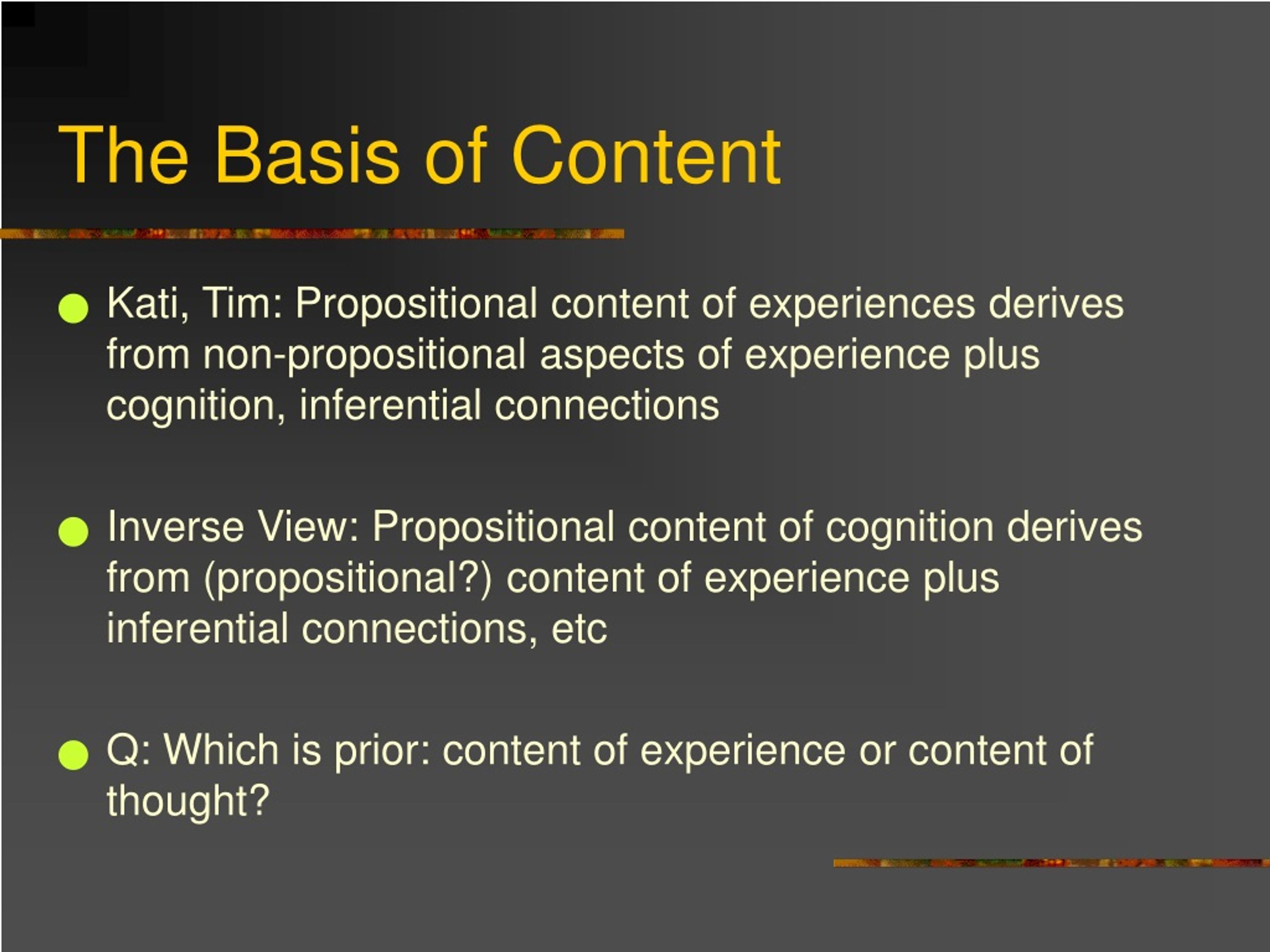 The Basis of Content

Kati, Tim: Propositional content of experiences derives from non-propositional aspects of experience plus cognition, inferential connections

Inverse View: Propositional content of cognition derives from (propositional?) content of experience plus inferential connections, etc

Q: Which is prior: content of experience or content of thought?